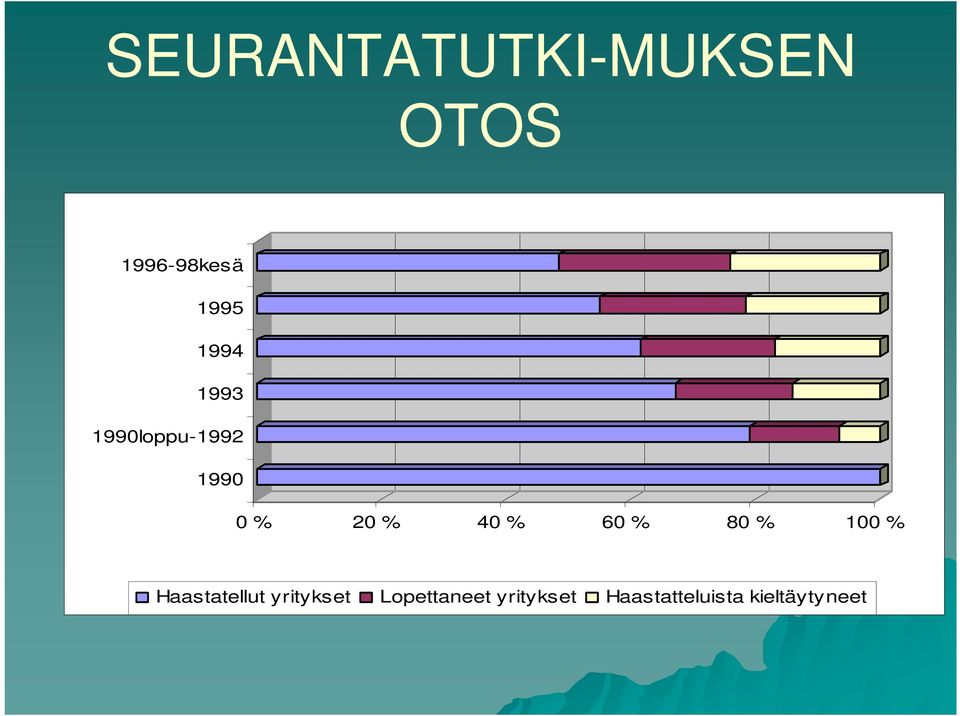 SEURANTATUTKI-MUKSEN OTOS

1996-98kesä
1995
1994
1993
1990loppu-1992
1990

0 %
20 %
40 %
60 %
80 %
100 %

Haastatellut yritykset
Lopettaneet yritykset
Haastatteluista kieltäytyneet